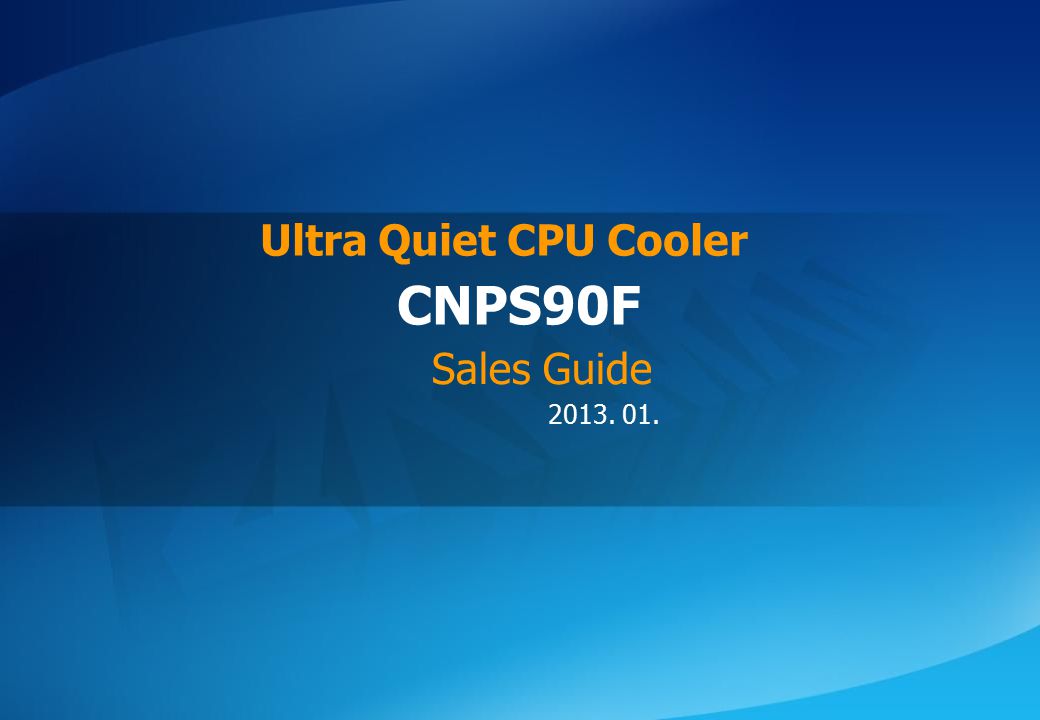 Ultra Quiet CPU Cooler

CNPS90F

Sales Guide

2013. 01.